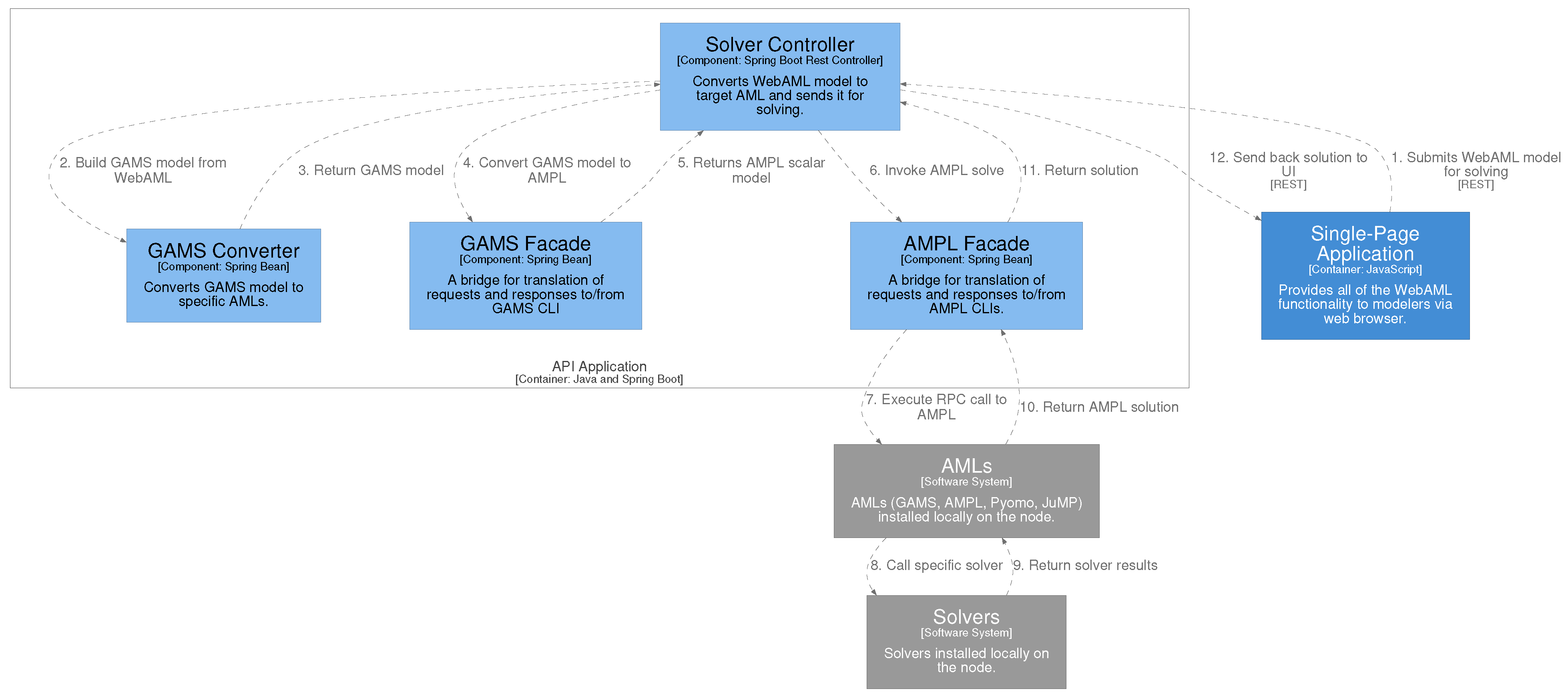 Solver Controller
[Component: Spring Boot Rest Controller]
Converts WebAML model to target AML and sends it for solving.

2. Build GAMS model from WebAML

3. Return GAMS model

4. Convert GAMS model to AMPL

5. Returns AMPL scalar model

6. Invoke AMPL solve

11. Return solution

12. Send back solution to UI
[REST]

1. Submits WebAML model for solving
[REST]

GAMS Converter
[Component: Spring Bean]
Converts GAMS model to specific AMLs.

GAMS Facade
[Component: Spring Bean]
A bridge for translation of requests and responses to/from GAMS CLI

AMPL Facade
[Component: Spring Bean]
A bridge for translation of requests and responses to/from AMPL CLIs.

Single-Page Application
[Container: JavaScript]
Provides all of the WebAML functionality to modelers via web browser.

API Application
[Container: Java and Spring Boot]

7. Execute RPC call to AMPL

10. Return AMPL solution

AMLs
[Software System]
AMLs (GAMS, AMPL, Pyomo, JuMP) installed locally on the node.

8. Call specific solver

9. Return solver results

Solvers
[Software System]
Solvers installed locally on the node.